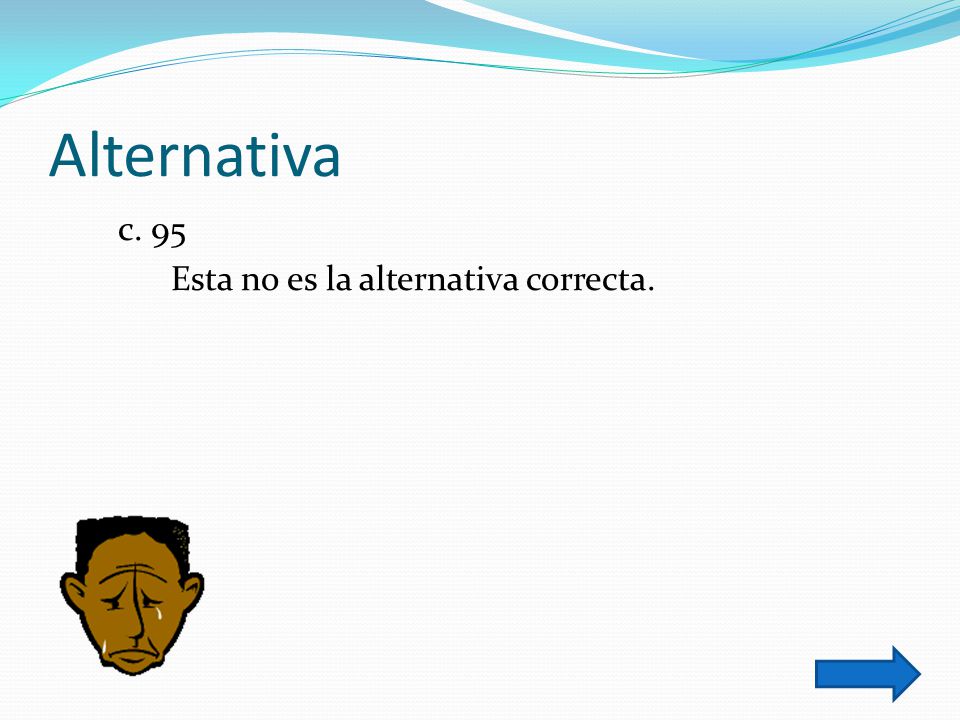 Alternativa

c. 95

Esta no es la alternativa correcta.